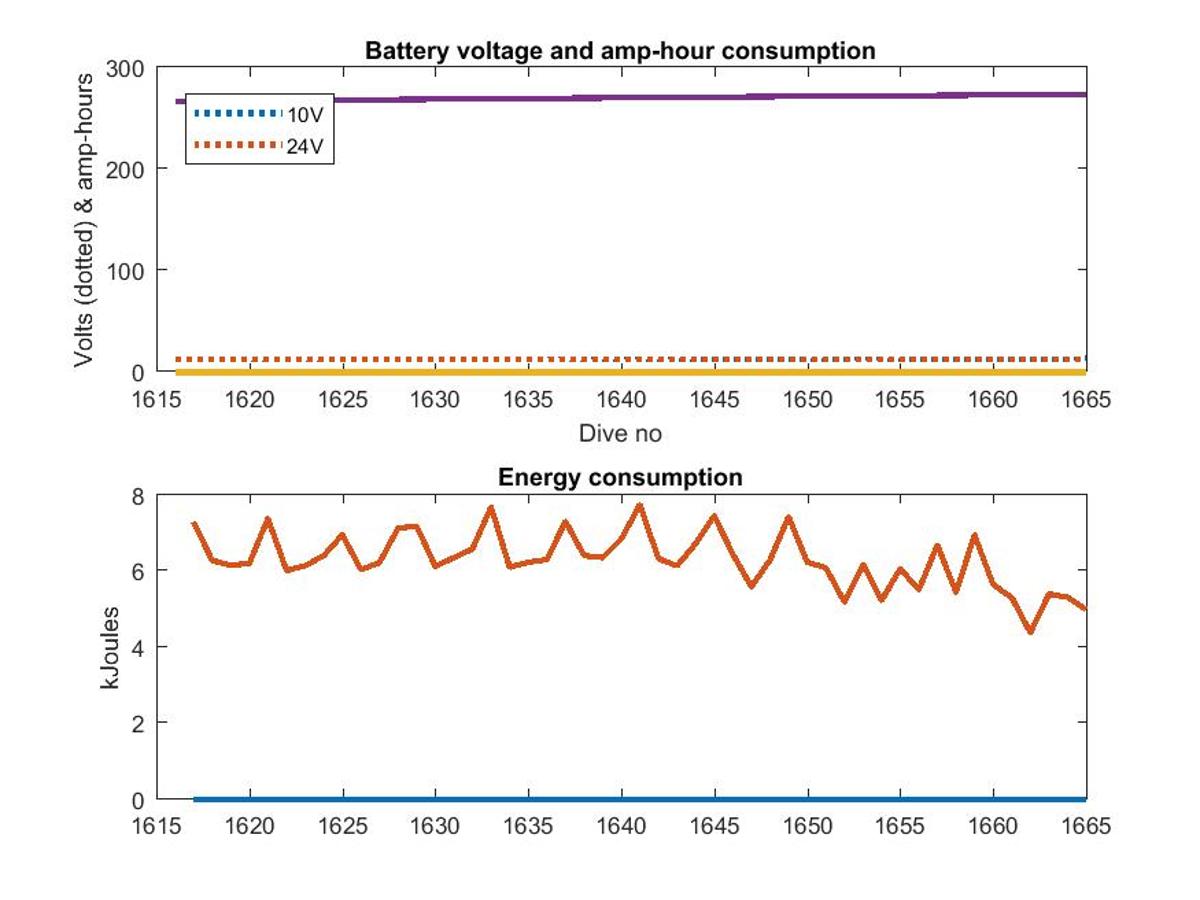 Battery voltage and amp-hour consumption

Volts (dotted) & amp-hours

300
200
100
0

10V
24V

1615 1620 1625 1630 1635 1640 1645 1650 1655 1660 1665

Dive no

Energy consumption

kJoules

8
6
4
2
0

1615 1620 1625 1630 1635 1640 1645 1650 1655 1660 1665